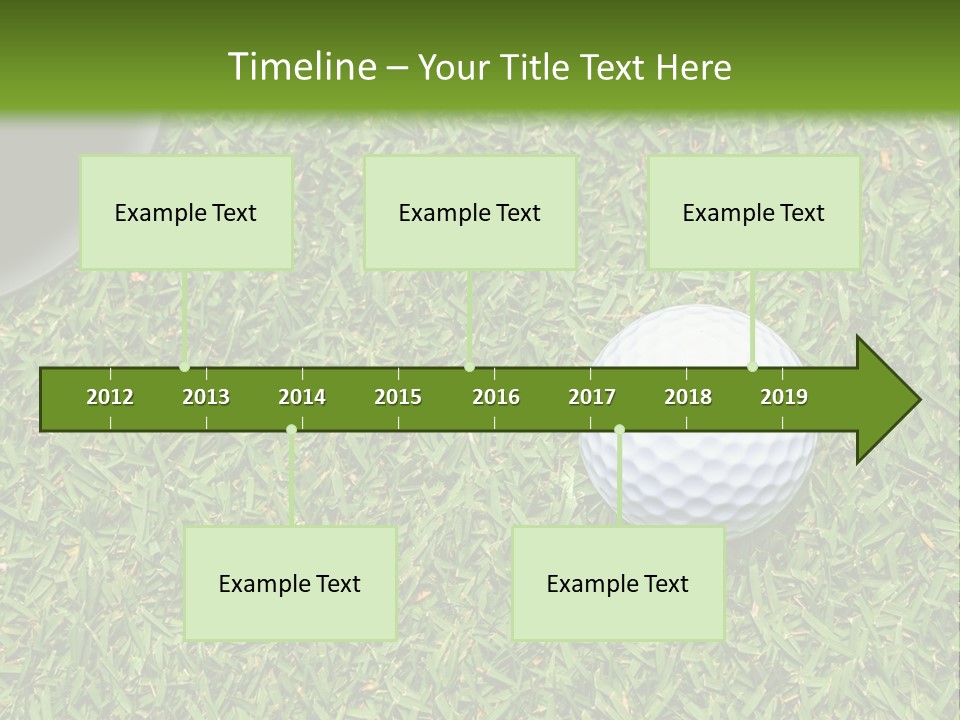 Timeline – Your Title Text Here

Example Text

Example Text

Example Text

2012 2013 2014 2015 2016 2017 2018 2019

Example Text

Example Text